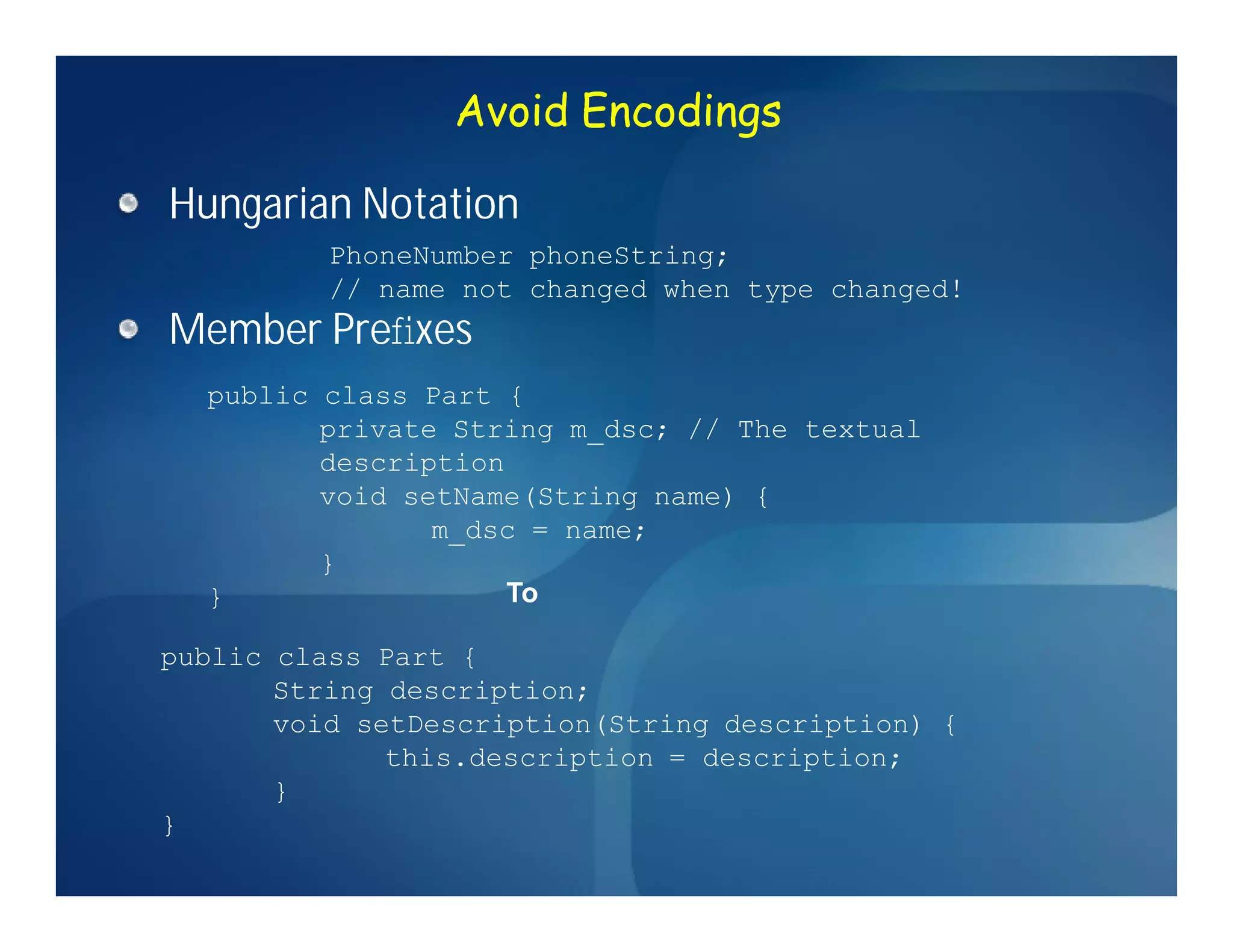 Avoid Encodings

Hungarian Notation

PhoneNumber phoneString;
// name not changed when type changed!

Member Prefixes

public class Part {
private String m_dsc; // The textual description
void setName(String name) {
m_dsc = name;
}
}

To

public class Part {
String description;
void setDescription(String description) {
this.description = description;
}
}